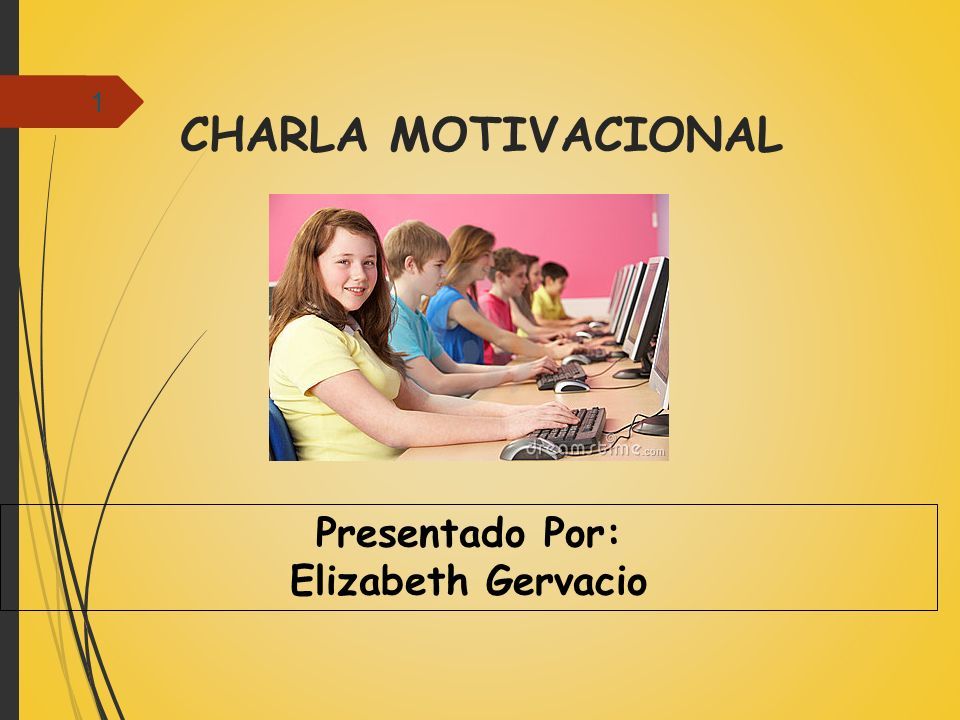 1

CHARLA MOTIVACIONAL

dreamstime.com

Presentado Por:
Elizabeth Gervacio